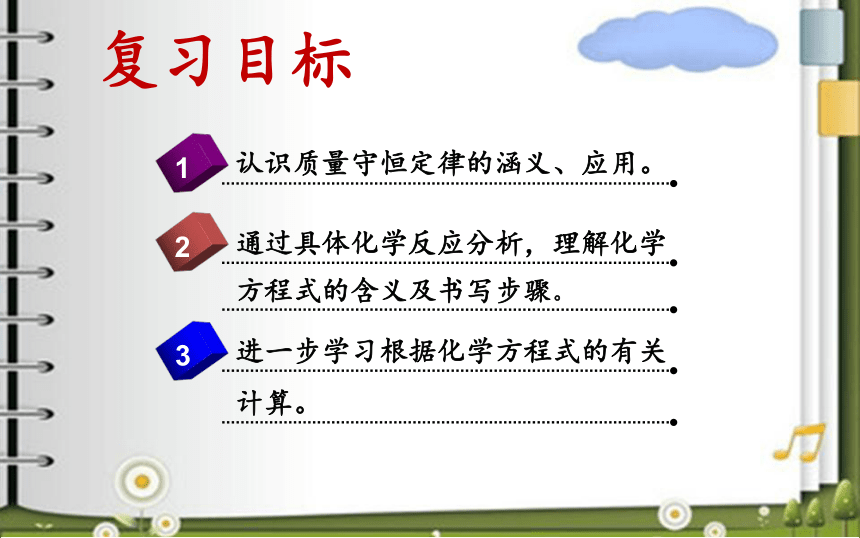 复习目标

1 认识质量守恒定律的涵义、应用。

2 通过具体化学反应分析，理解化学方程式的含义及书写步骤。

3 进一步学习根据化学方程式的有关计算。